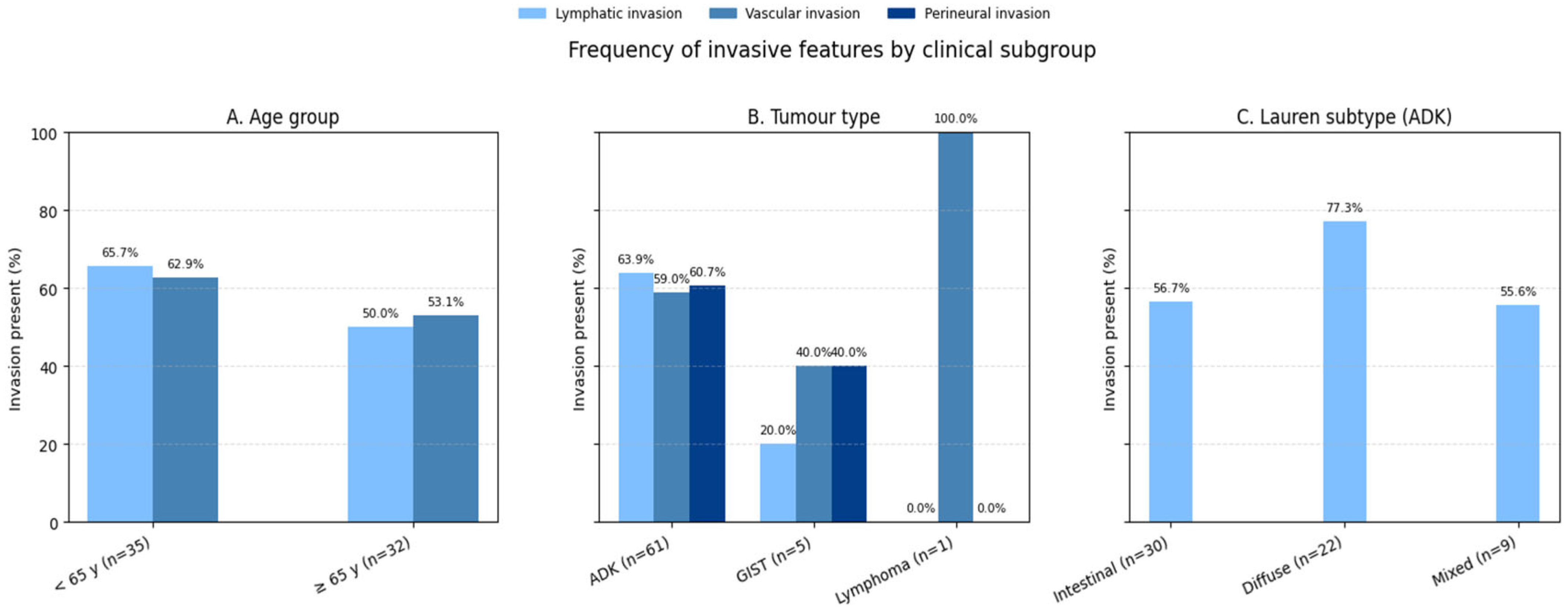 Lymphatic invasion Vascular invasion Perineural invasion

Frequency of invasive features by clinical subgroup

A. Age group

Invasion present (%)

100
80
60
40
20
0

65.7%
62.9%
50.0%
53.1%

< 65 y (n=35)
≥ 65 y (n=32)

B. Tumour type

Invasion present (%)

63.9%
59.0%
60.7%
20.0%
40.0%
40.0%
0.0%
100.0%
0.0%

ADK (n=61)
GIST (n=5)
Lymphoma (n=1)

C. Lauren subtype (ADK)

Invasion present (%)

56.7%
77.3%
55.6%

Intestinal (n=30)
Diffuse (n=22)
Mixed (n=9)